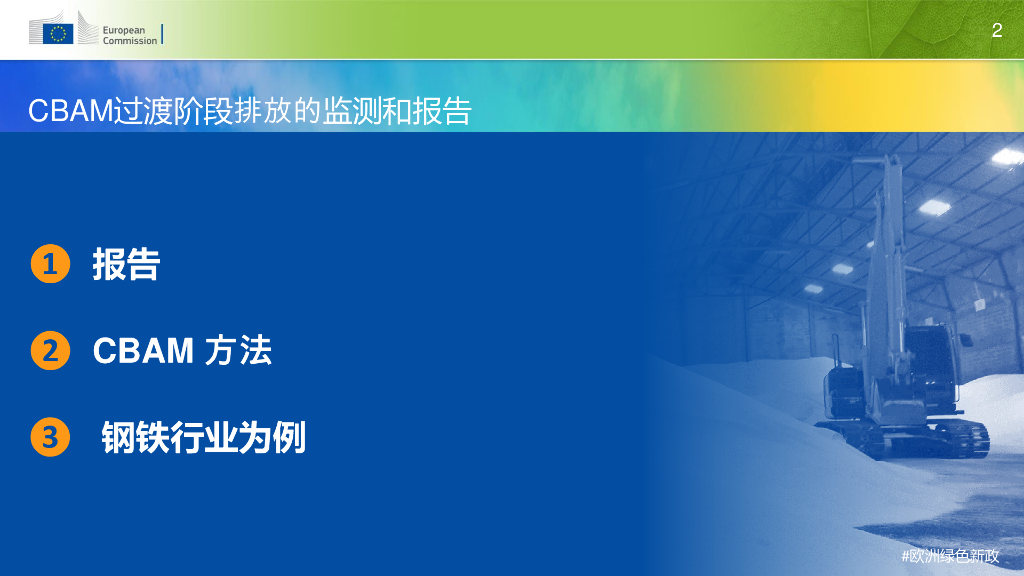 European Commission

2

CBAM过渡阶段排放的监测和报告

1 报告

2 CBAM 方法

3 钢铁行业为例

#欧洲绿色新政